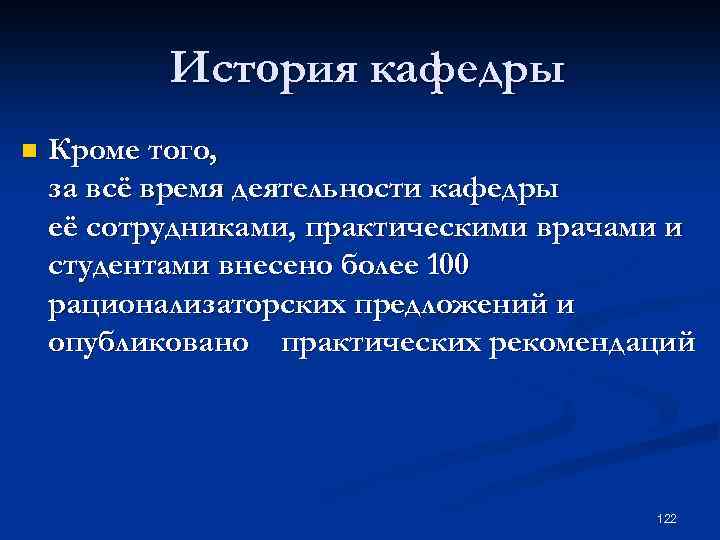 История кафедры

Кроме того,
за всё время деятельности кафедры её сотрудниками, практическими врачами и студентами внесено более 100 рационализаторских предложений и опубликовано практических рекомендаций

122